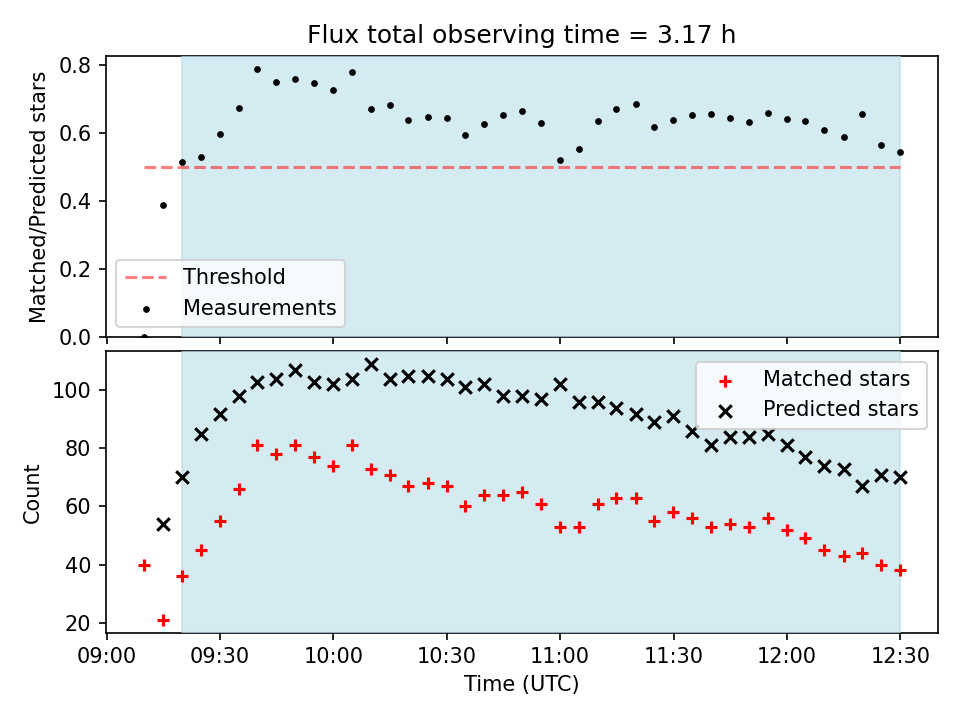 Flux total observing time = 3.17 h

Matched/Predicted stars

0.8
0.6
0.4
0.2
0.0

Threshold
Measurements

Count

100
80
60
40
20

Matched stars
Predicted stars

09:00 09:30 10:00 10:30 11:00 11:30 12:00 12:30

Time (UTC)